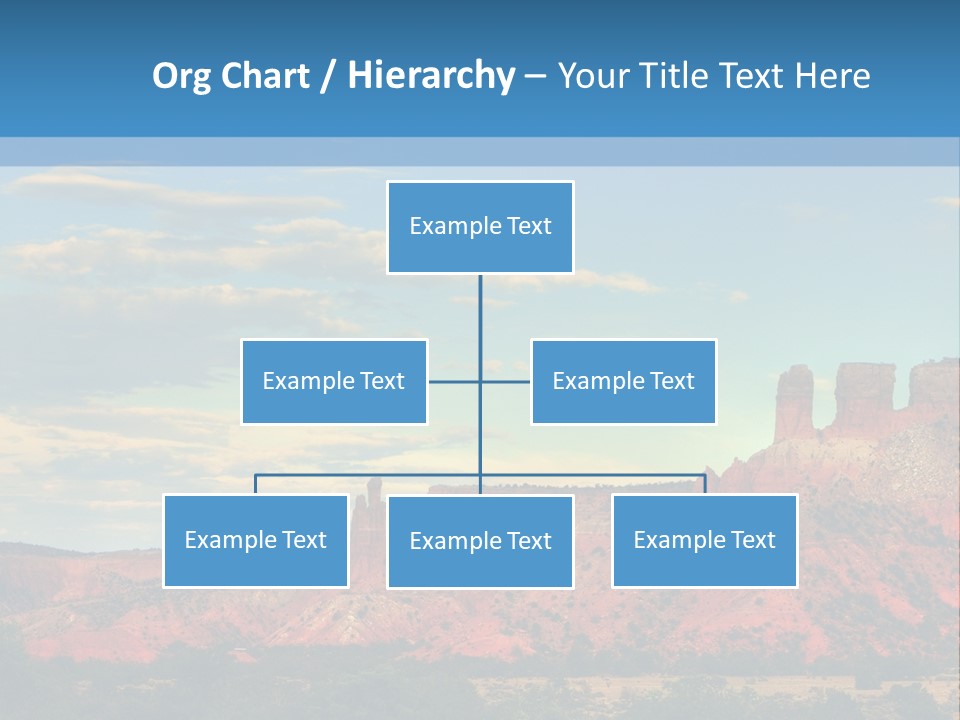 Org Chart / Hierarchy – Your Title Text Here

Example Text

Example Text

Example Text

Example Text

Example Text

Example Text